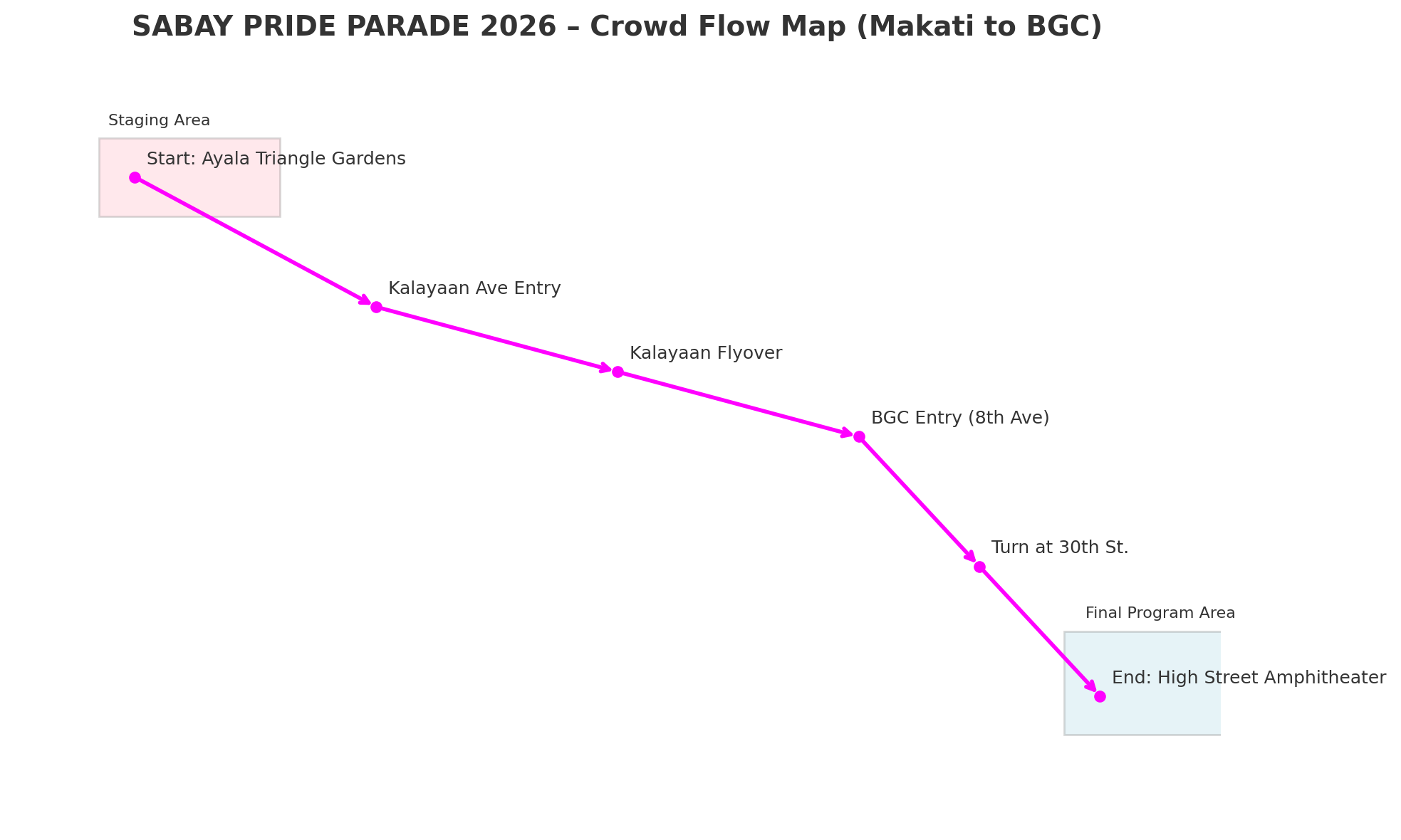 SABAY PRIDE PARADE 2026 – Crowd Flow Map (Makati to BGC)

Staging Area

Start: Ayala Triangle Gardens

Kalayaan Ave Entry

Kalayaan Flyover

BGC Entry (8th Ave)

Turn at 30th St.

Final Program Area

End: High Street Amphitheater